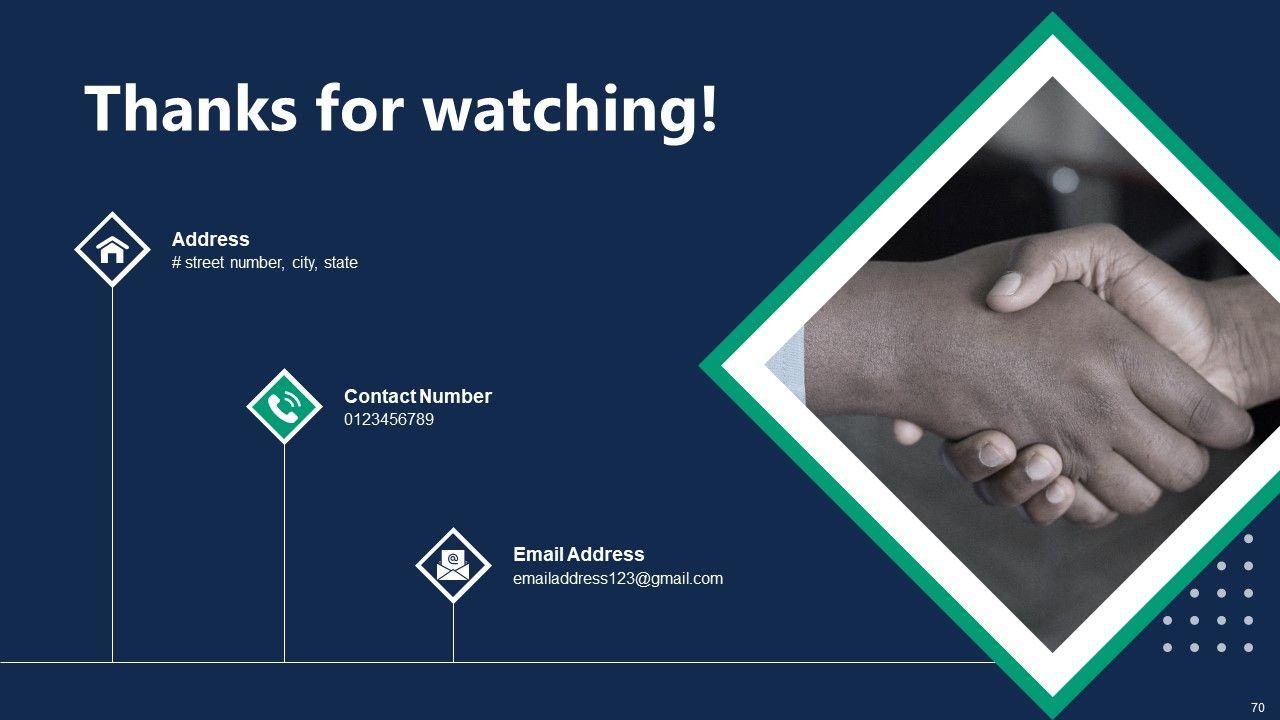 Thanks for watching!

Address
# street number, city, state

Contact Number
0123456789

Email Address
emailaddress123@gmail.com

70